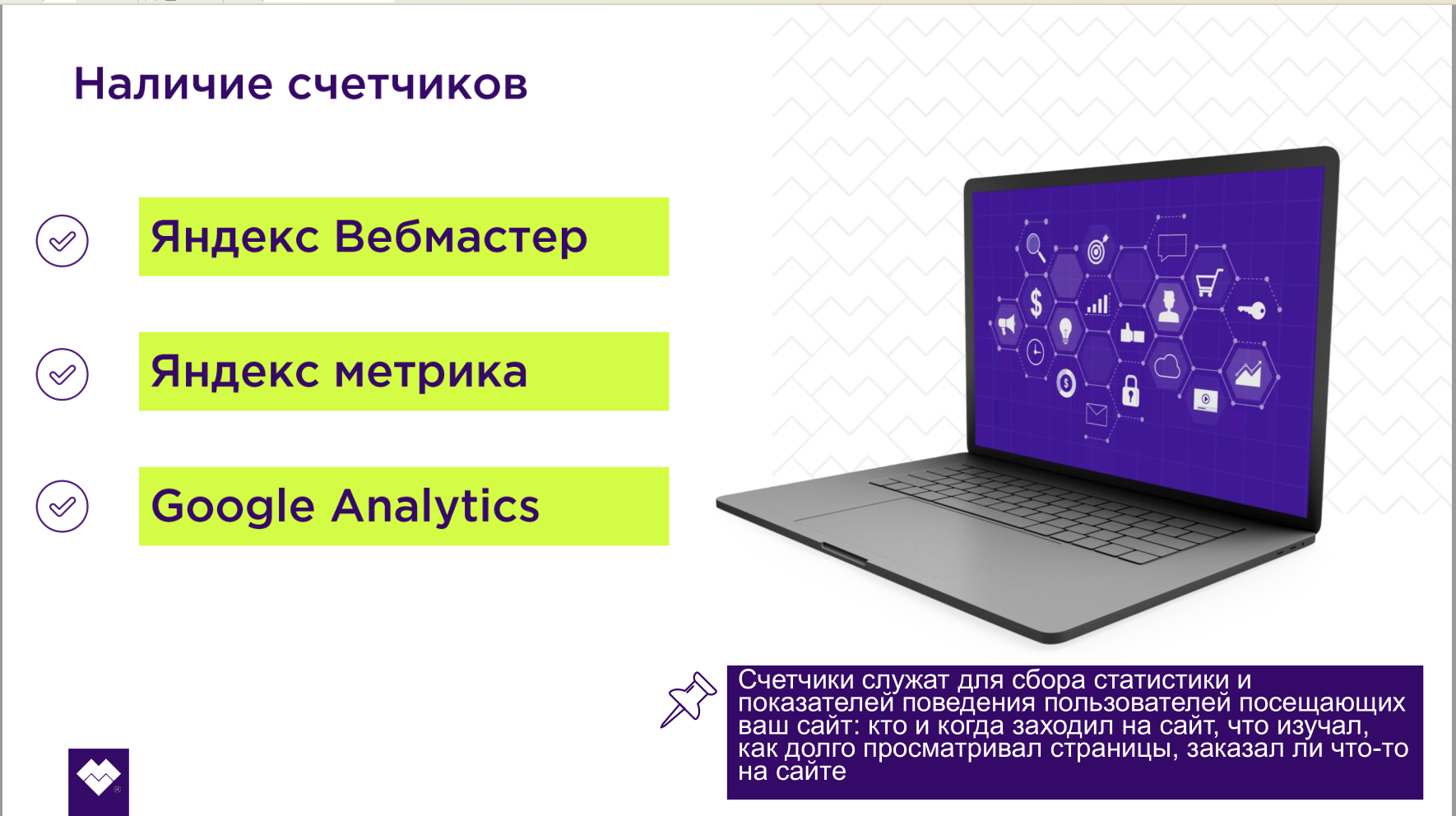 Наличие счетчиков

Яндекс Вебмастер

Яндекс метрика

Google Analytics

Счетчики служат для сбора статистики и показателей поведения пользователей посещающих ваш сайт: кто и когда заходил на сайт, что изучал, как долго просматривал страницы, заказал ли что-то на сайте